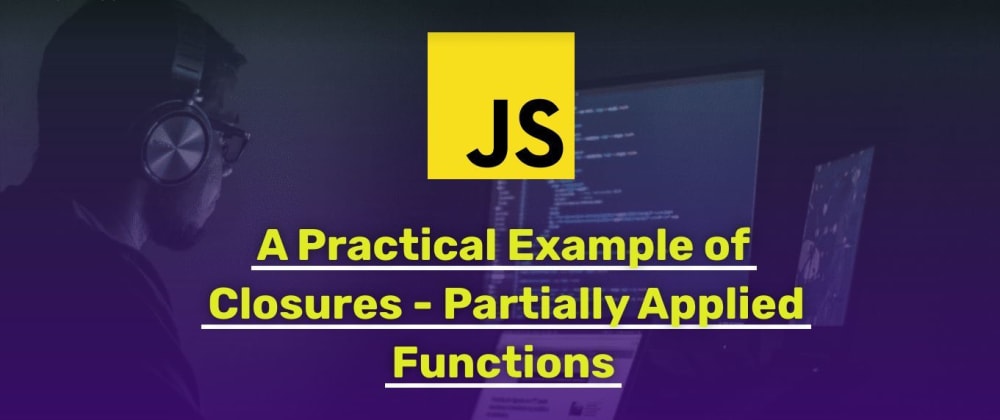 JS

A Practical Example of Closures - Partially Applied Functions